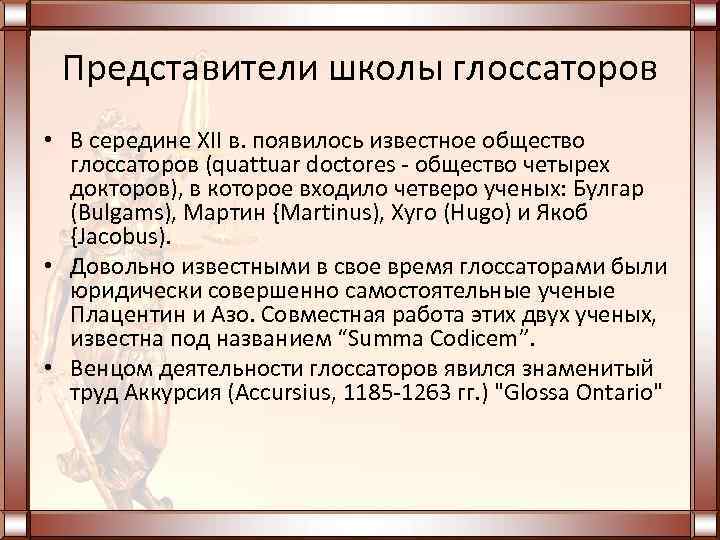 Представители школы глоссаторов

• В середине XII в. появилось известное общество глоссаторов (quattuar doctores - общество четырех докторов), в которое входило четверо ученых: Булгар (Bulgams), Мартин {Martinus), Хуго (Hugo) и Якоб {Jacobus).

• Довольно известными в свое время глоссаторами были юридически совершенно самостоятельные ученые Плацентин и Азо. Совместная работа этих двух ученых, известна под названием “Summa Codicem”.

• Венцом деятельности глоссаторов явился знаменитый труд Аккурсия (Accursius, 1185-1263 гг.) "Glossa Ontario"